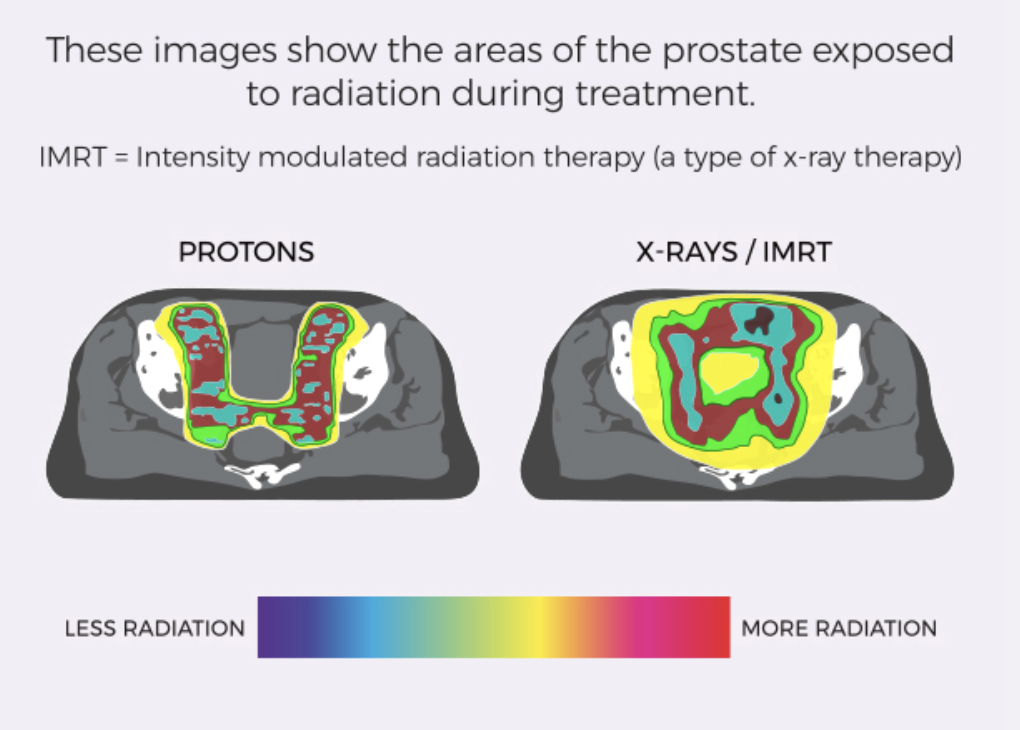 These images show the areas of the prostate exposed to radiation during treatment.

IMRT = Intensity modulated radiation therapy (a type of x-ray therapy)

PROTONS

X-RAYS / IMRT

LESS RADIATION

MORE RADIATION